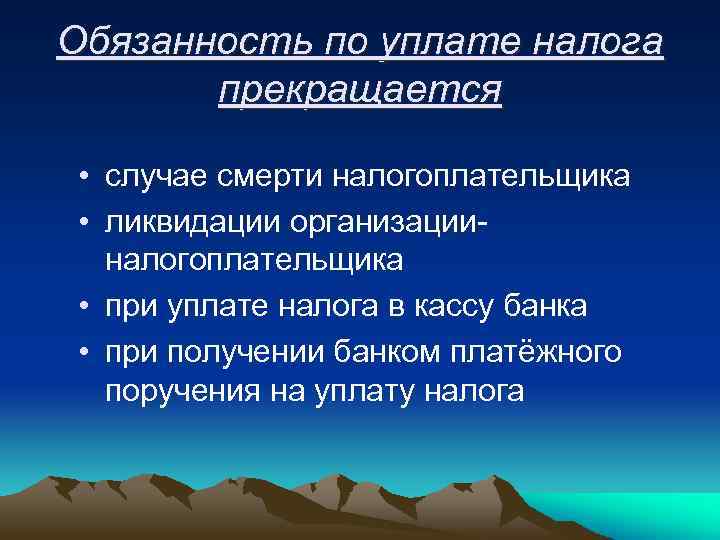 Обязанность по уплате налога прекращается

• случае смерти налогоплательщика
• ликвидации организации-налогоплательщика
• при уплате налога в кассу банка
• при получении банком платёжного поручения на уплату налога